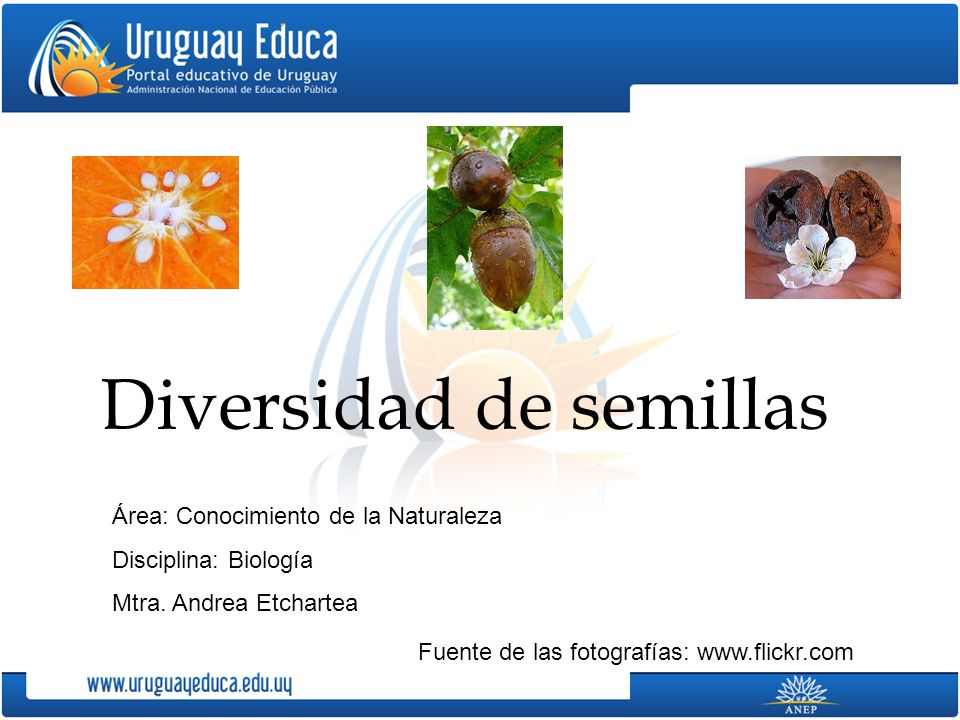 Uruguay Educa
Portal educativo de Uruguay
Administración Nacional de Educación Pública

Diversidad de semillas

Área: Conocimiento de la Naturaleza

Disciplina: Biología

Mtra. Andrea Etchartea

Fuente de las fotografías: www.flickr.com

www.uruguayeduca.edu.uy

ANEP